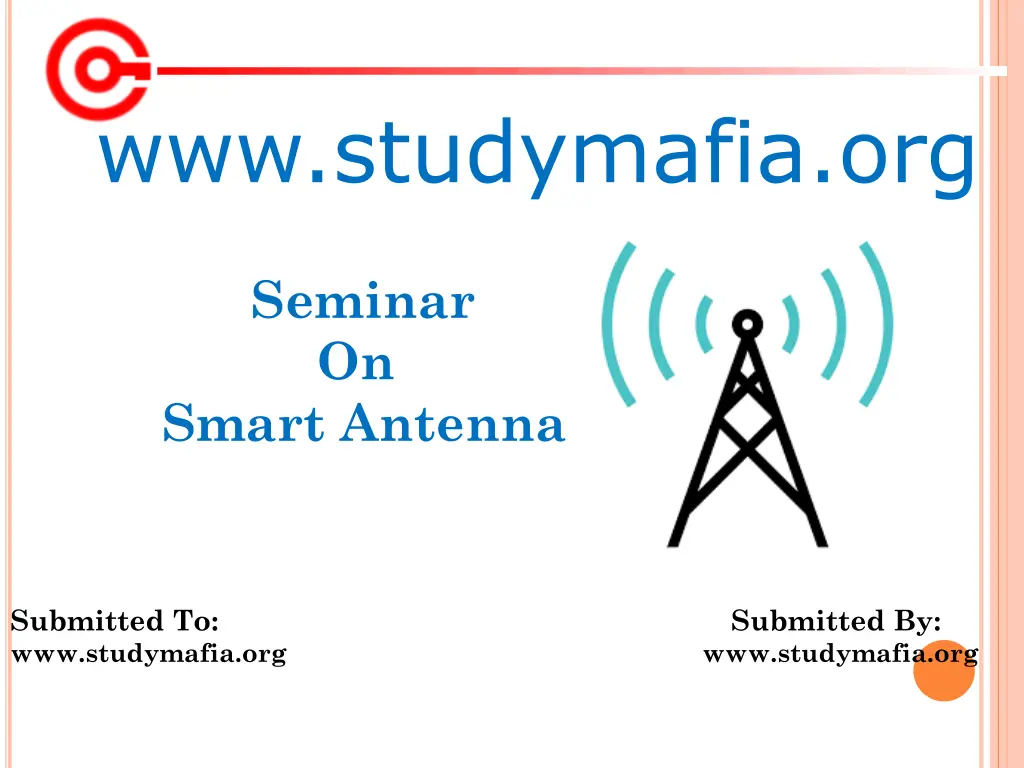 www.studymafia.org

Seminar
On
Smart Antenna

Submitted To:
www.studymafia.org

Submitted By:
www.studymafia.org